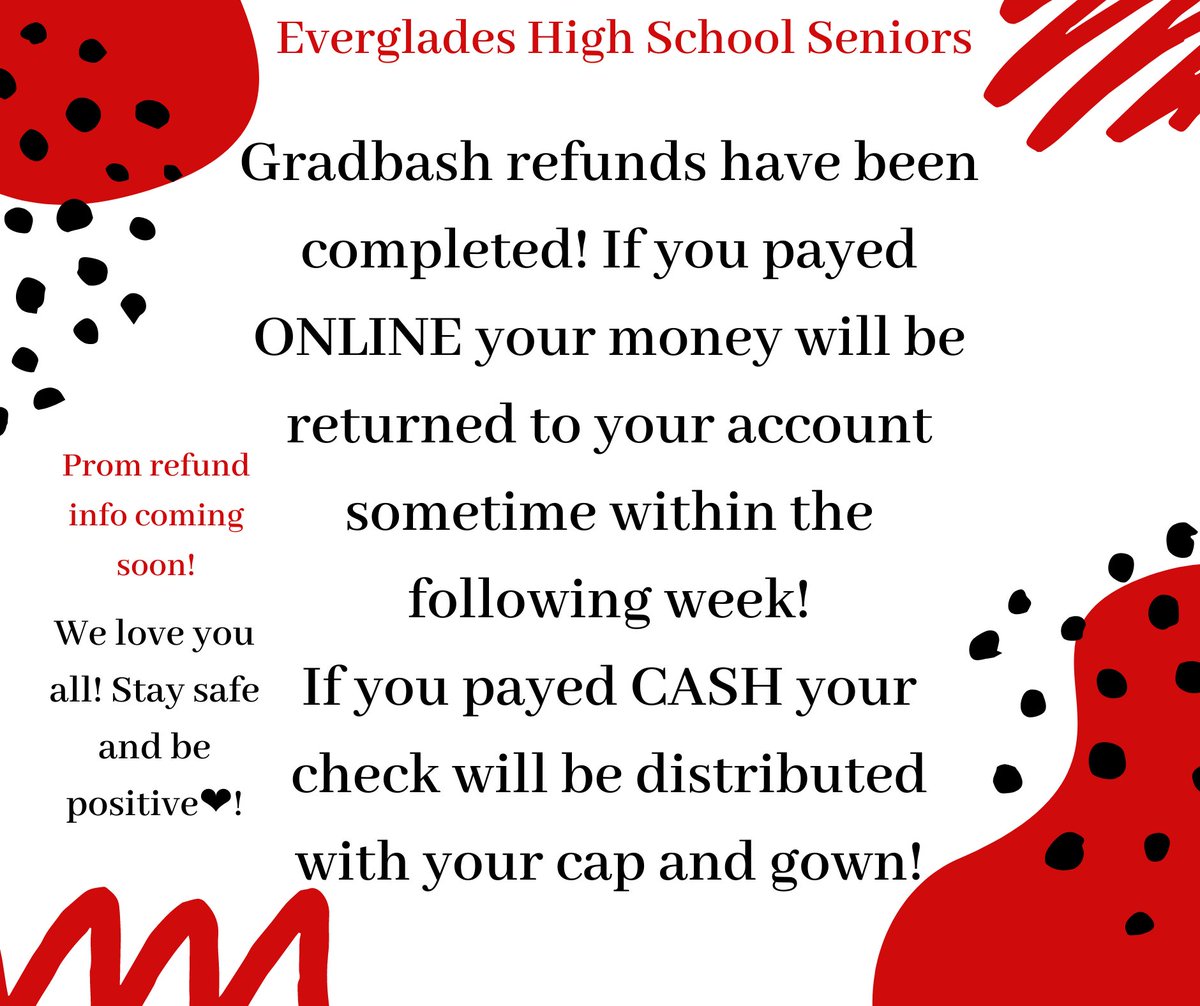 Everglades High School Seniors

Gradbash refunds have been completed! If you payed ONLINE your money will be returned to your account sometime within the following week!
If you payed CASH your check will be distributed with your cap and gown!

Prom refund info coming soon!

We love you all! Stay safe and be positive❤!